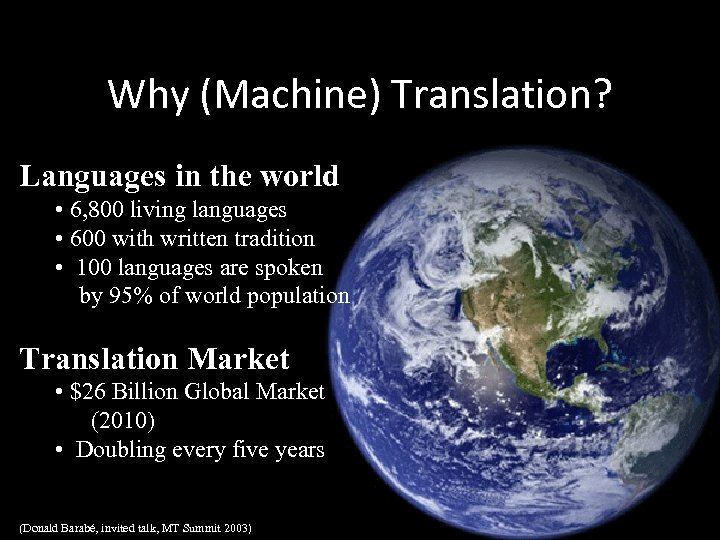 Why (Machine) Translation?

Languages in the world
• 6,800 living languages
• 600 with written tradition
• 100 languages are spoken by 95% of world population

Translation Market
• \$26 Billion Global Market (2010)
• Doubling every five years

(Donald Barabé, invited talk, MT Summit 2003)